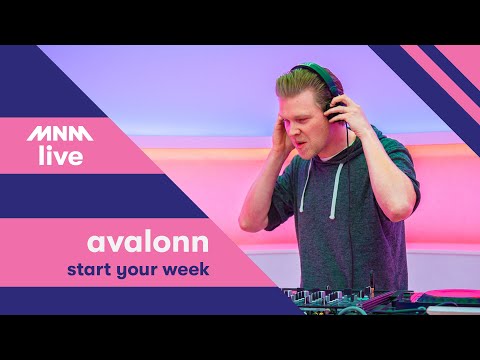 MNM
live

avalonn
start your week